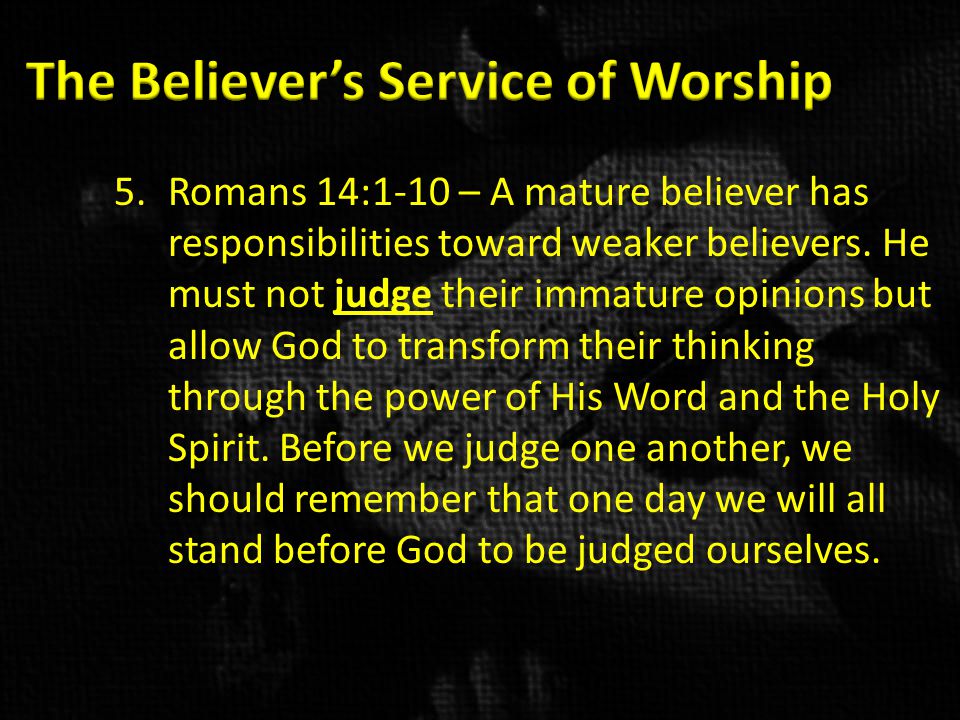 The Believer's Service of Worship

5. Romans 14:1-10 – A mature believer has responsibilities toward weaker believers. He must not judge their immature opinions but allow God to transform their thinking through the power of His Word and the Holy Spirit. Before we judge one another, we should remember that one day we will all stand before God to be judged ourselves.